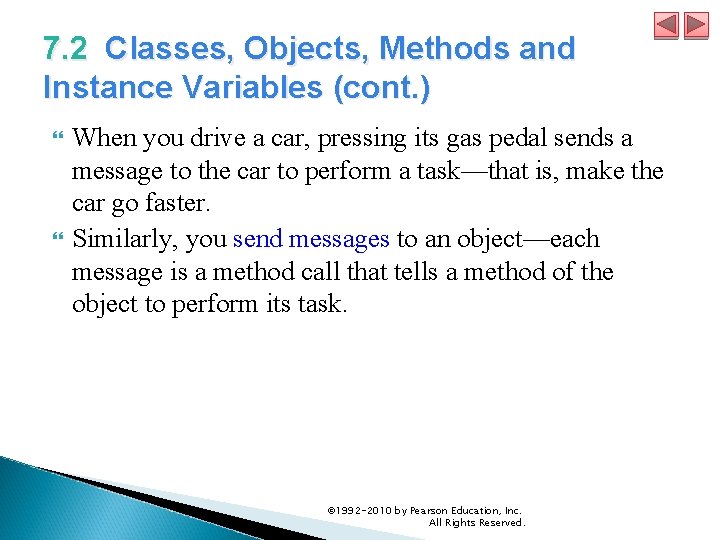 7.2 Classes, Objects, Methods and Instance Variables (cont.)

When you drive a car, pressing its gas pedal sends a message to the car to perform a task—that is, make the car go faster.

Similarly, you send messages to an object—each message is a method call that tells a method of the object to perform its task.

©1992-2010 by Pearson Education, Inc. All Rights Reserved.